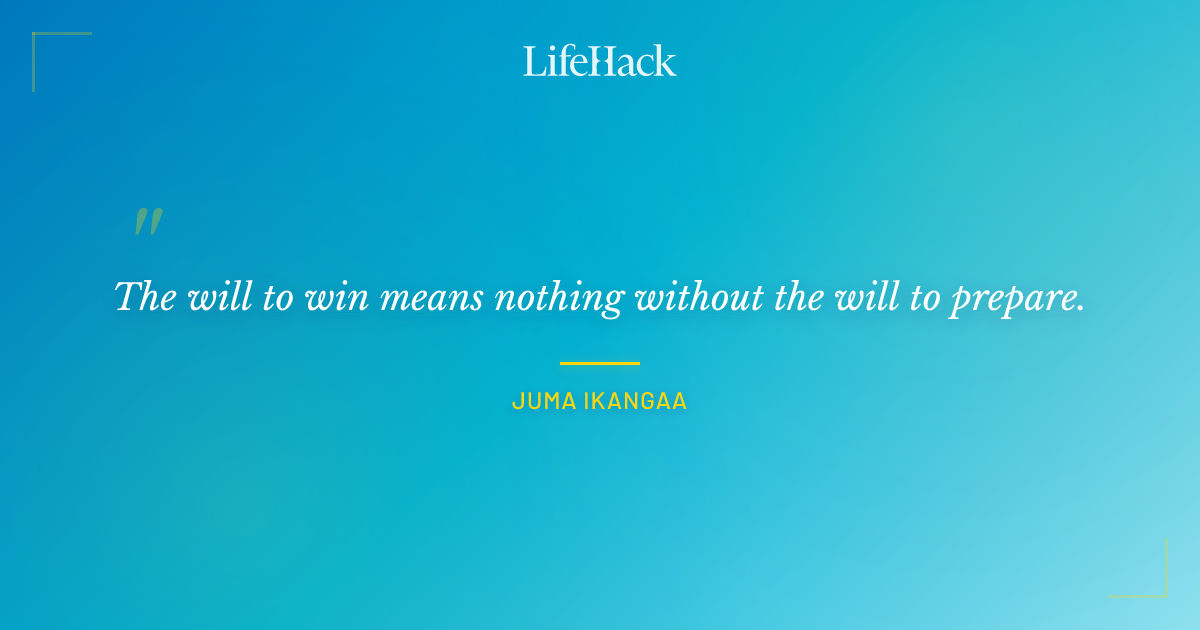 LifeHack

"

The will to win means nothing without the will to prepare.

JUMA IKANGAA